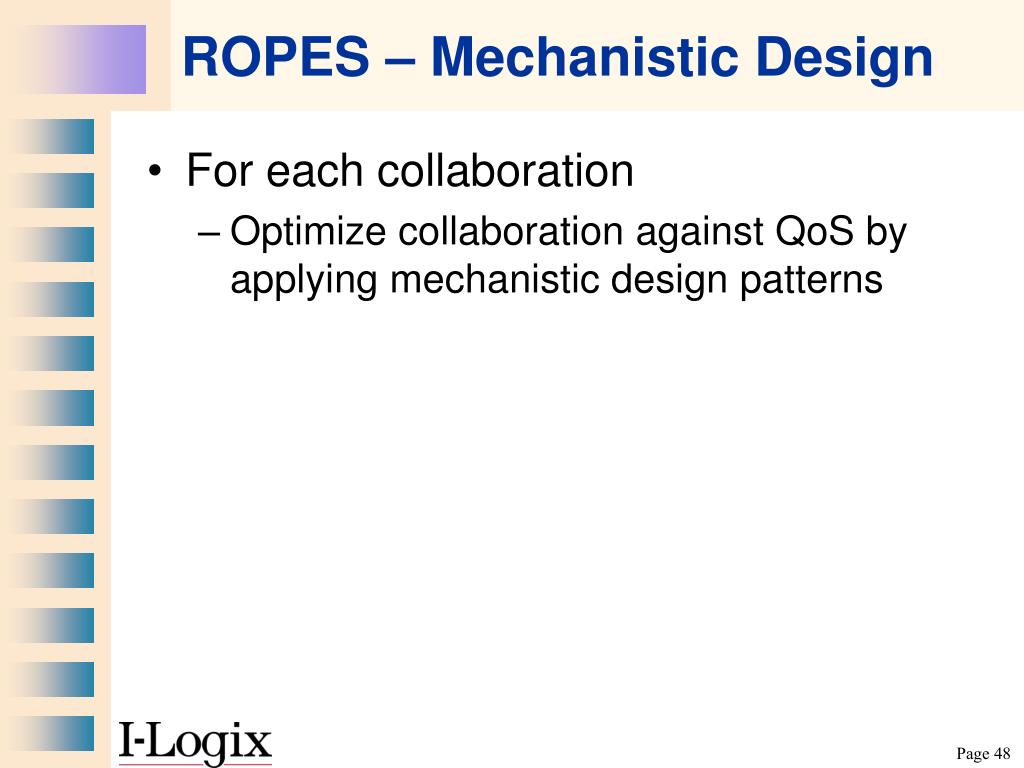 ROPES – Mechanistic Design

• For each collaboration
– Optimize collaboration against QoS by applying mechanistic design patterns

I-Logix

Page 48